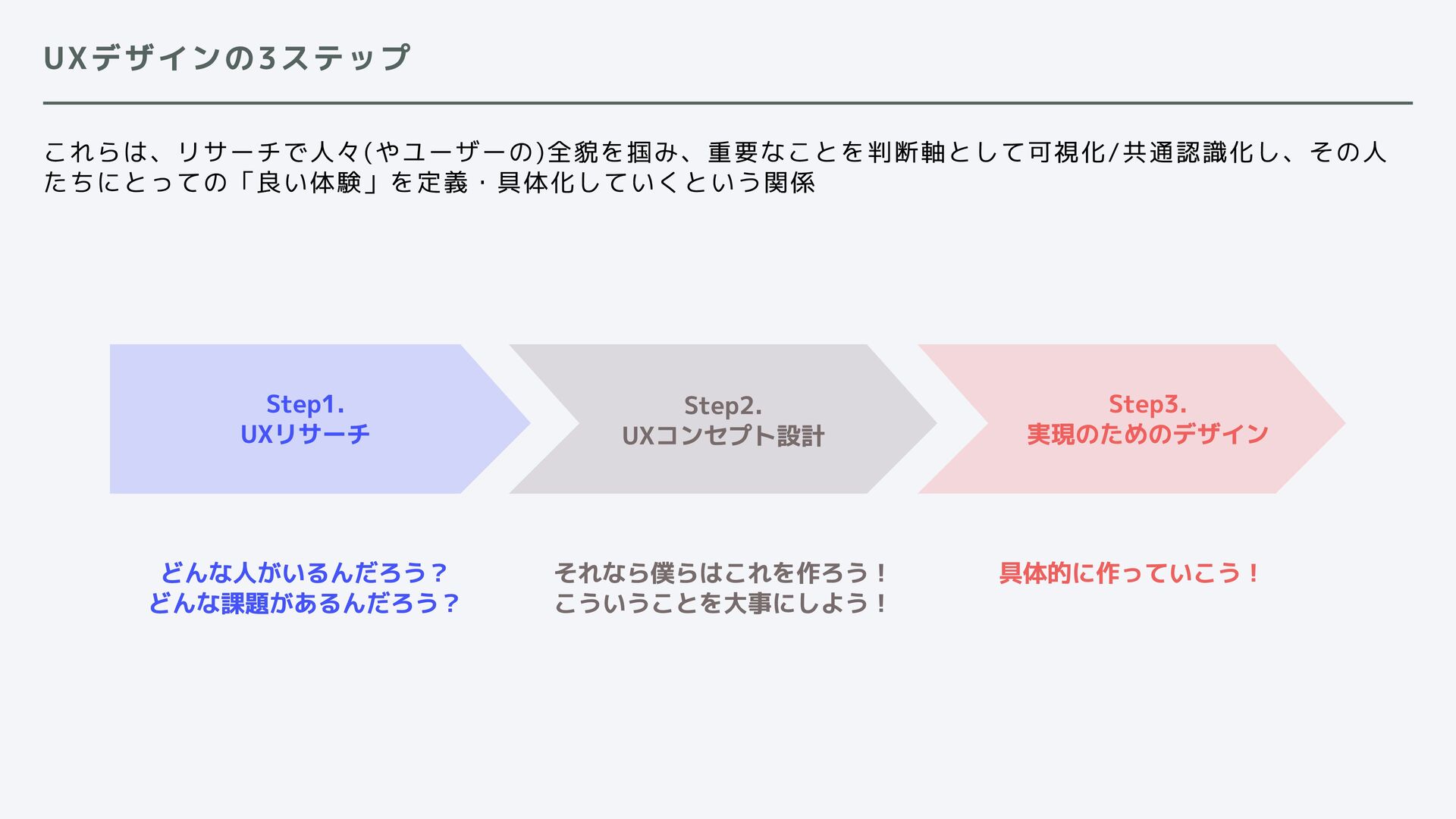 UXデザインの3ステップ

これらは、リサーチで人々(やユーザーの)全貌を掴み、重要なことを判断軸として可視化/共通認識化し、その人たちにとっての「良い体験」を定義・具体化していくという関係

Step1.
UXリサーチ

Step2.
UXコンセプト設計

Step3.
実現のためのデザイン

どんな人がいるんだろう？
どんな課題があるんだろう？

それなら僕らはこれを作ろう！
こういうことを大事にしよう！

具体的に作っていこう！